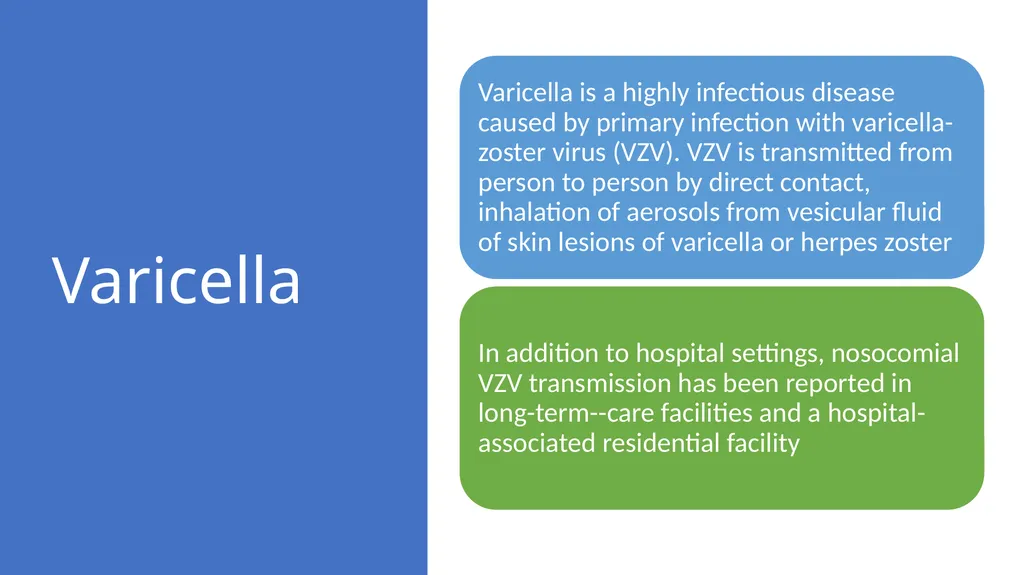 Varicella

Varicella is a highly infectious disease caused by primary infection with varicella-zoster virus (VZV). VZV is transmitted from person to person by direct contact, inhalation of aerosols from vesicular fluid of skin lesions of varicella or herpes zoster

In addition to hospital settings, nosocomial VZV transmission has been reported in long-term--care facilities and a hospital-associated residential facility